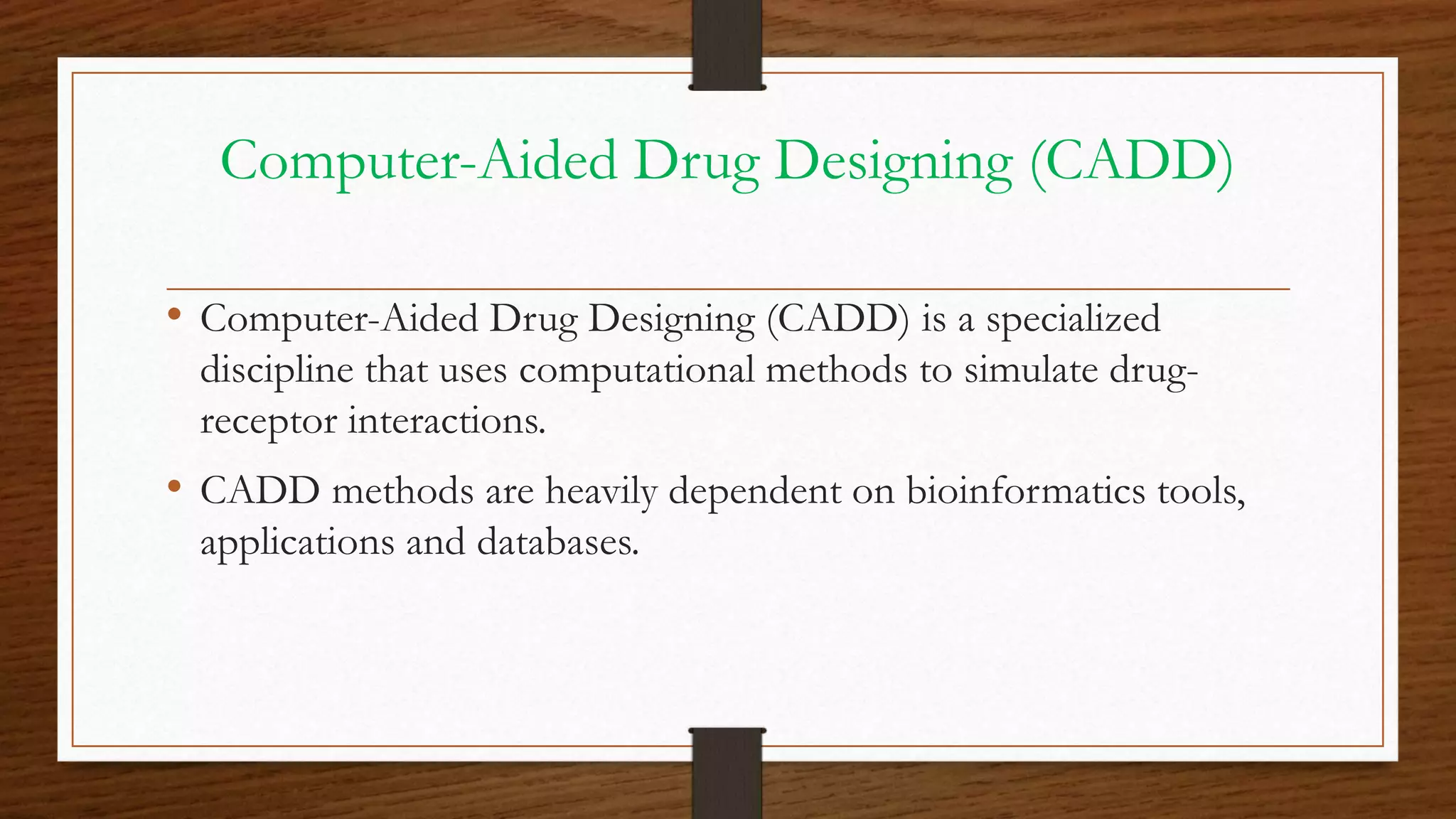 Computer-Aided Drug Designing (CADD)

• Computer-Aided Drug Designing (CADD) is a specialized discipline that uses computational methods to simulate drug-receptor interactions.

• CADD methods are heavily dependent on bioinformatics tools, applications and databases.